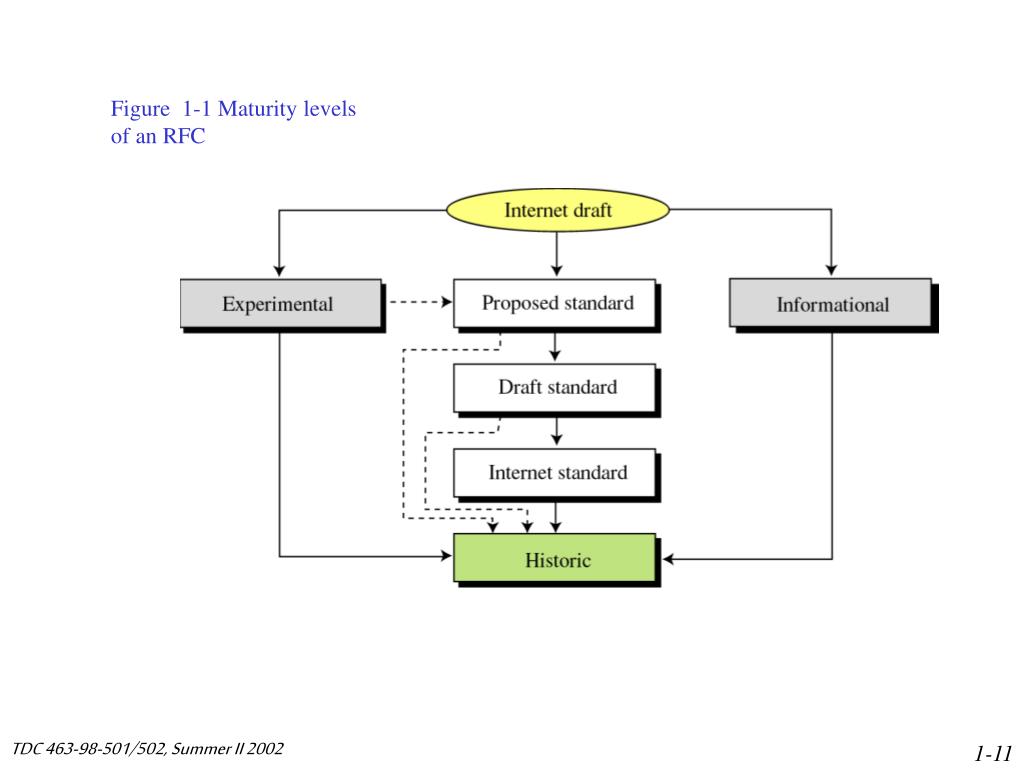 Figure 1-1 Maturity levels of an RFC

Internet draft

Experimental

Proposed standard

Informational

Draft standard

Internet standard

Historic

TDC 463-98-501/502, Summer II 2002

1-11